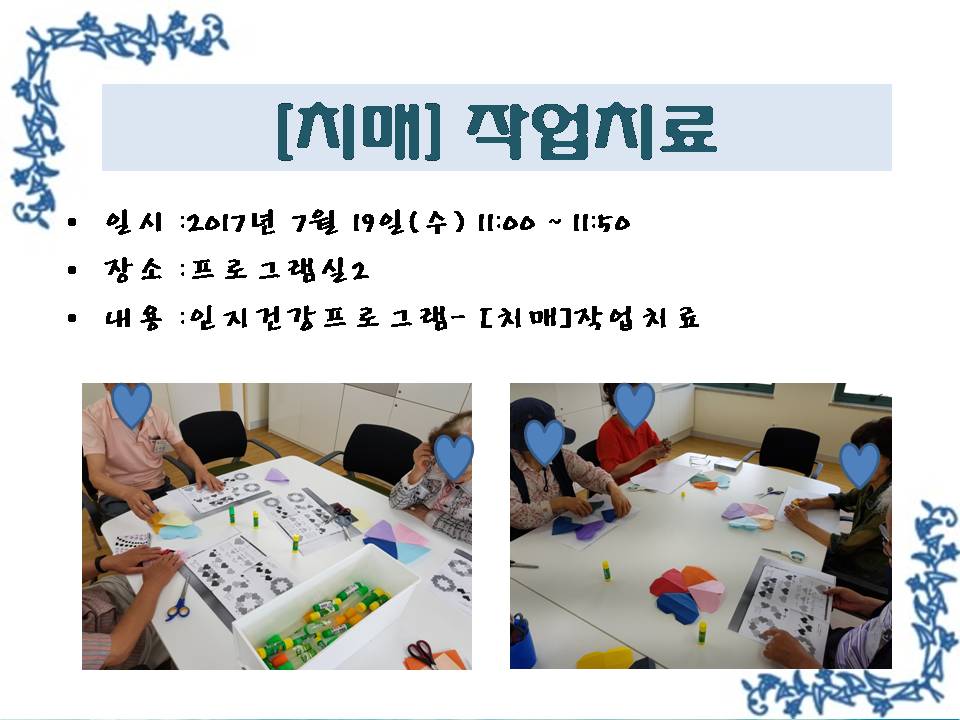 [치매] 작업치료

• 일시 :2017년 7월 19일(수) 11:00 ~ 11:50
• 장소 :프로그램실2
• 내용 :인지건강프로그램- [치매]작업치료